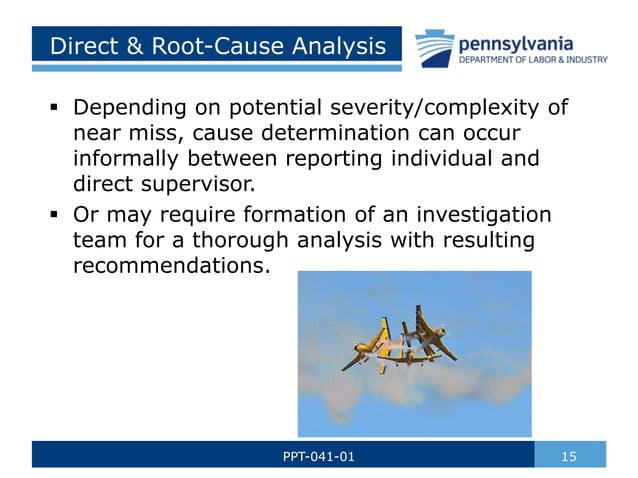 Direct & Root-Cause Analysis

pennsylvania
DEPARTMENT OF LABOR & INDUSTRY

▪ Depending on potential severity/complexity of near miss, cause determination can occur informally between reporting individual and direct supervisor.
▪ Or may require formation of an investigation team for a thorough analysis with resulting recommendations.

PPT-041-01

15